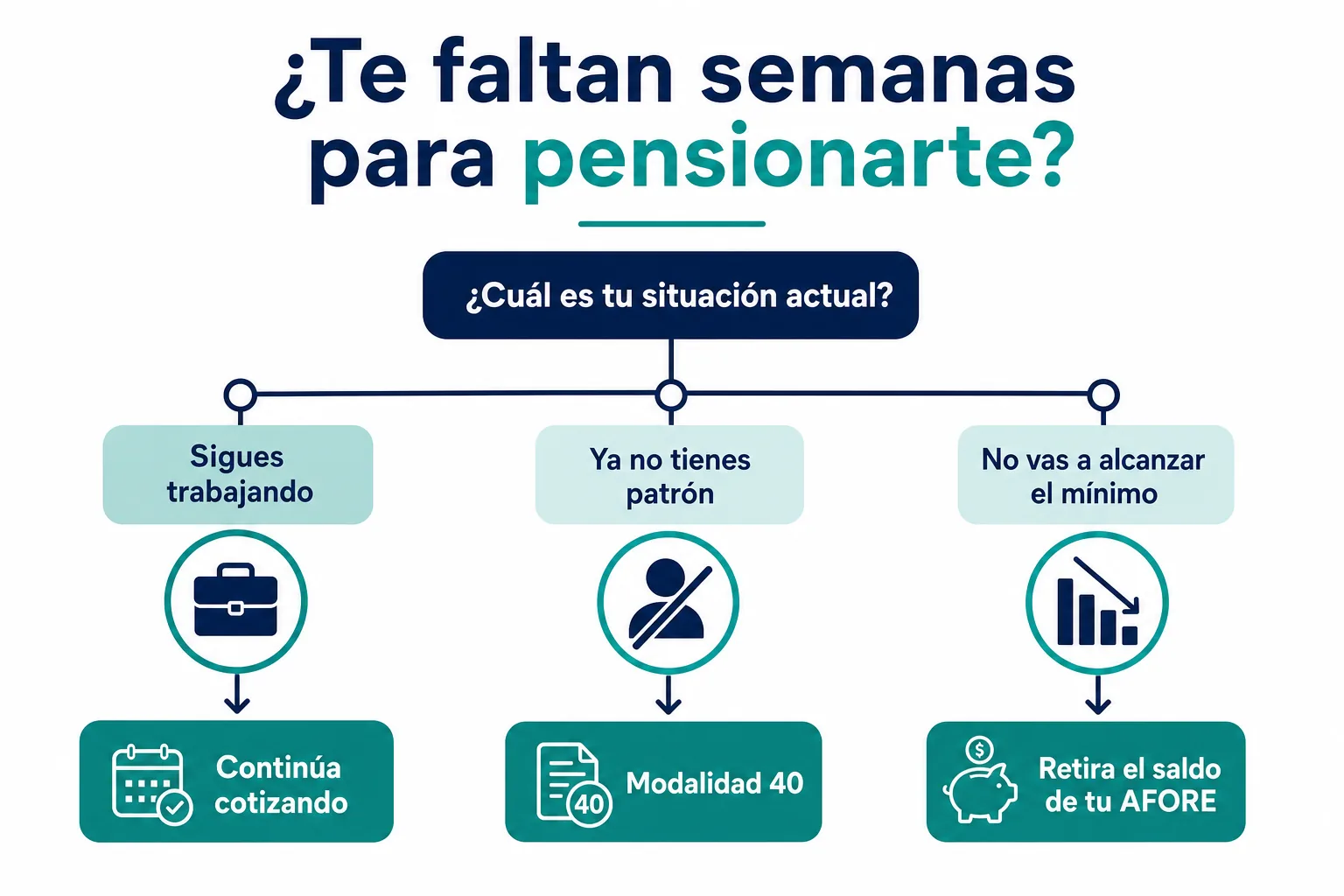 ¿Te faltan semanas para pensionarte?

¿Cuál es tu situación actual?

Sigues trabajando

Ya no tienes patrón

No vas a alcanzar el mínimo

Continúa cotizando

40

Modalidad 40

$

Retira el saldo de tu AFORE